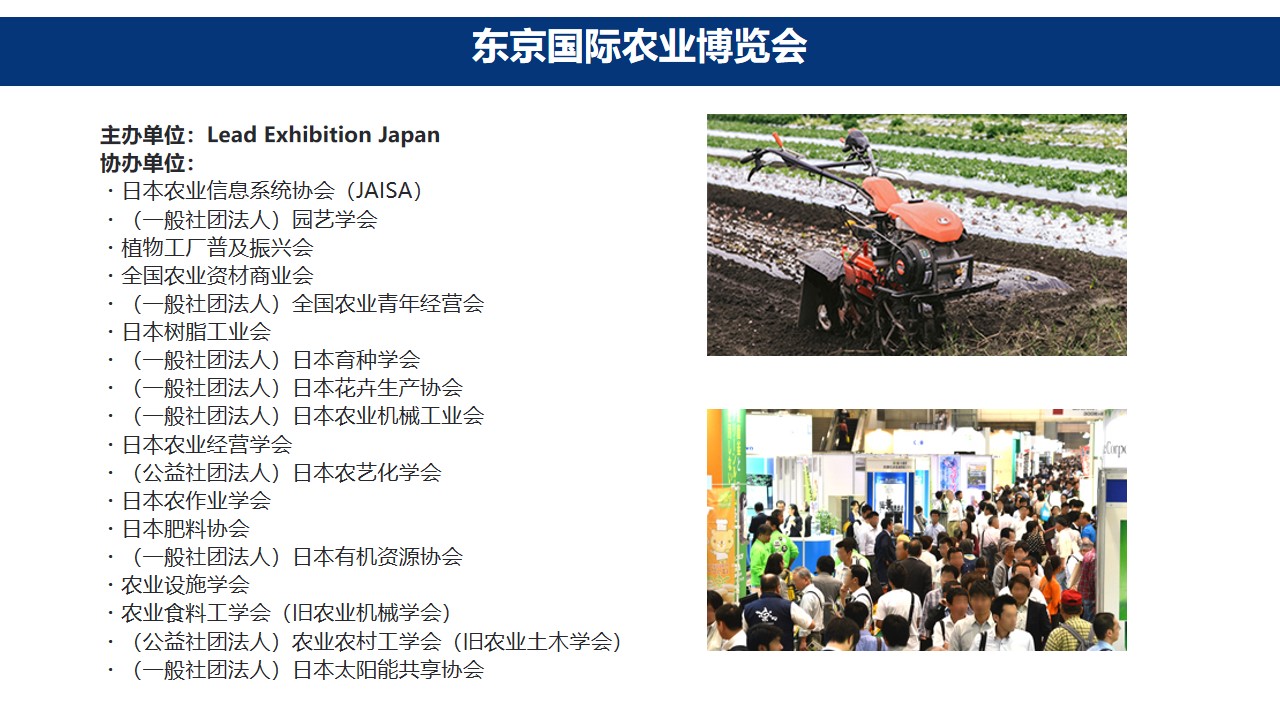 东京国际农业博览会

主办单位：Lead Exhibition Japan
协办单位：
· 日本农业信息系统协会（JAISA）
· （一般社团法人）园艺学会
· 植物工厂普及振兴会
· 全国农业资材商业会
· （一般社团法人）全国农业青年经营会
· 日本树脂工业会
· （一般社团法人）日本育种学会
· （一般社团法人）日本花卉生产协会
· （一般社团法人）日本农业机械工业会
· 日本农业经营学会
· （公益社团法人）日本农艺化学会
· 日本农作业学会
· 日本肥料协会
· （一般社团法人）日本有机资源协会
· 农业设施学会
· 农业食料工学会（旧农业机械学会）
· （公益社团法人）农业农村工学会（旧农业土木学会）
· （一般社团法人）日本太阳能共享协会